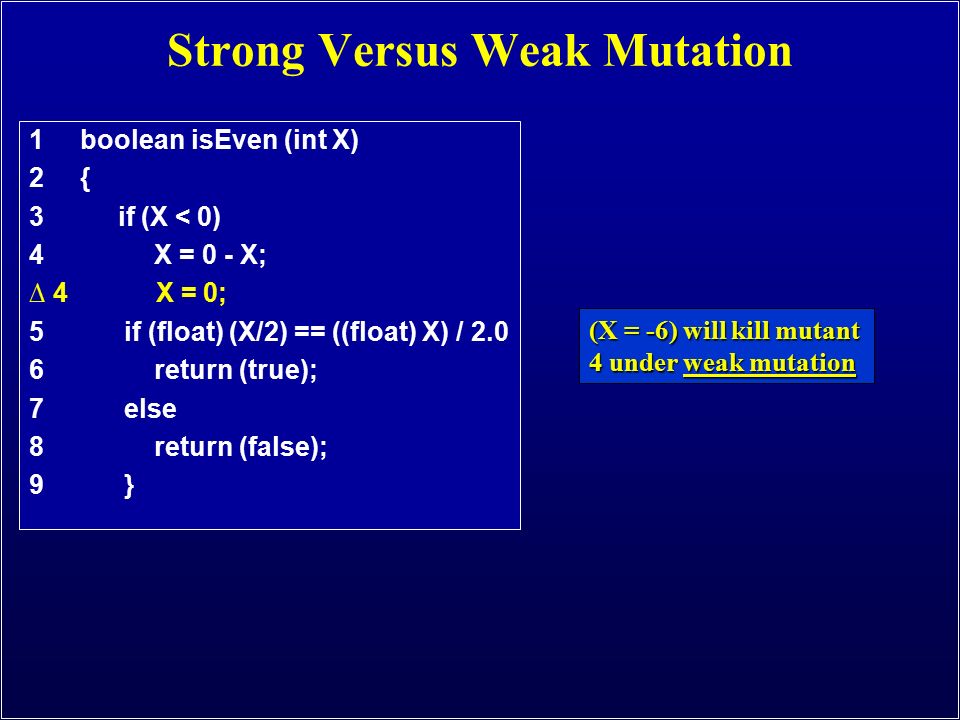 Strong Versus Weak Mutation

1 boolean isEven (int X)
2 {
3 if (X < 0)
4 X = 0 - X;
∆ 4 X = 0;
5 if (float) (X/2) == ((float) X) / 2.0
6 return (true);
7 else
8 return (false);
9 }

(X = -6) will kill mutant 4 under weak mutation